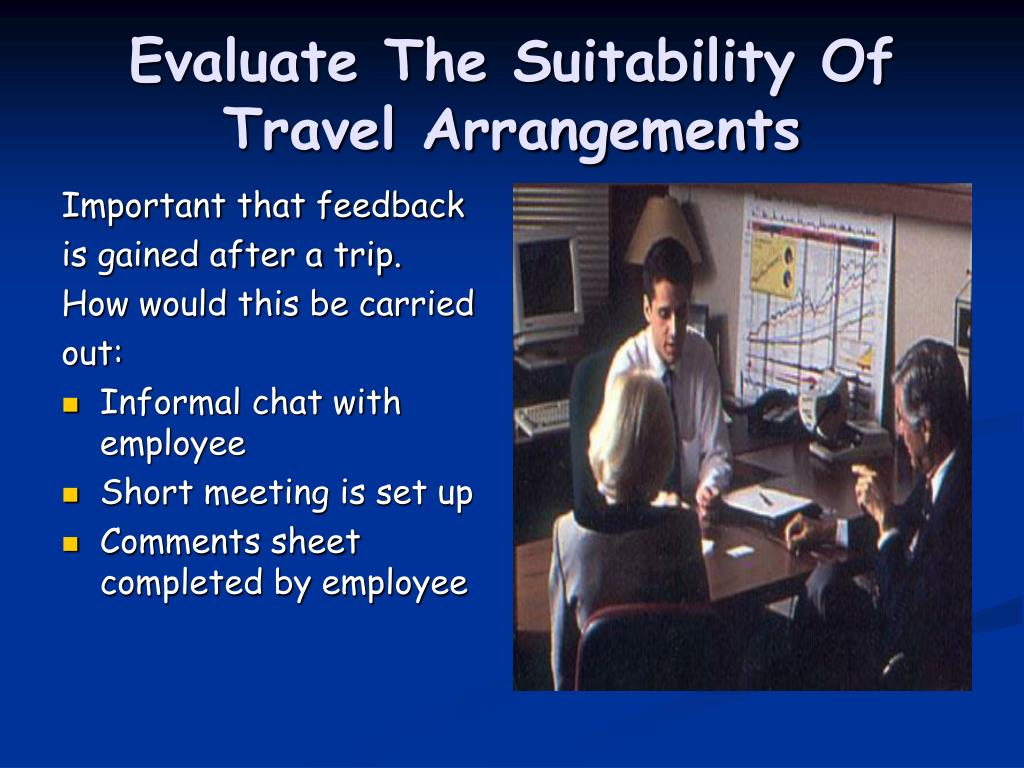 Evaluate The Suitability Of Travel Arrangements

Important that feedback is gained after a trip.

How would this be carried out:

- Informal chat with employee
- Short meeting is set up
- Comments sheet completed by employee